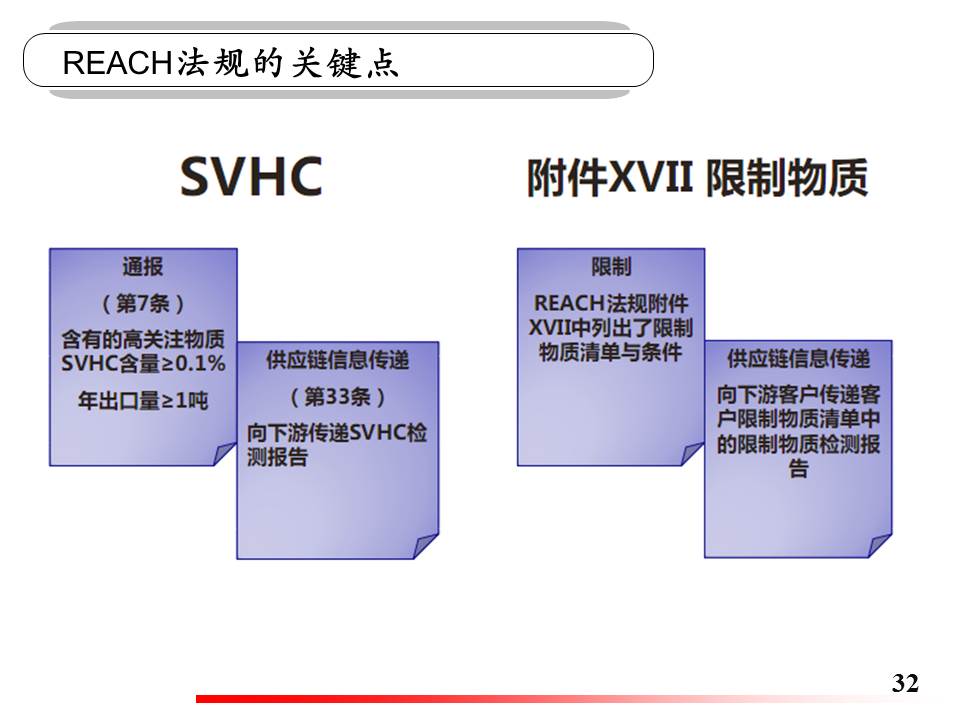 REACH法规的关键点

SVHC

通报
（第7条）
含有的高关注物质SVHC含量≥0.1%
年出口量≥1吨

供应链信息传递
（第33条）
向下游传递SVHC检测报告

附件XVII 限制物质

限制
REACH法规附件XVII中列出了限制物质清单与条件

供应链信息传递
向下游客户传递客户限制物质清单中的限制物质检测报告

32